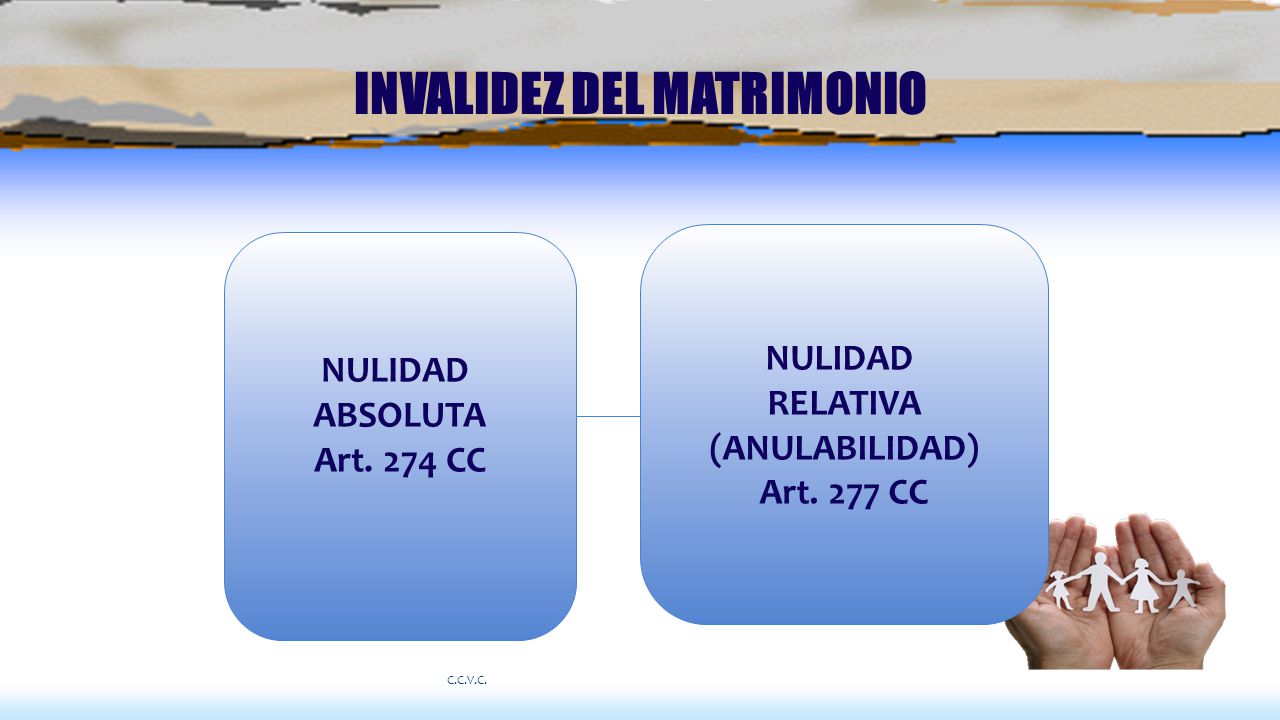 INVALIDEZ DEL MATRIMONIO

NULIDAD ABSOLUTA Art. 274 CC

NULIDAD RELATIVA (ANULABILIDAD) Art. 277 CC

C.C.V.C.